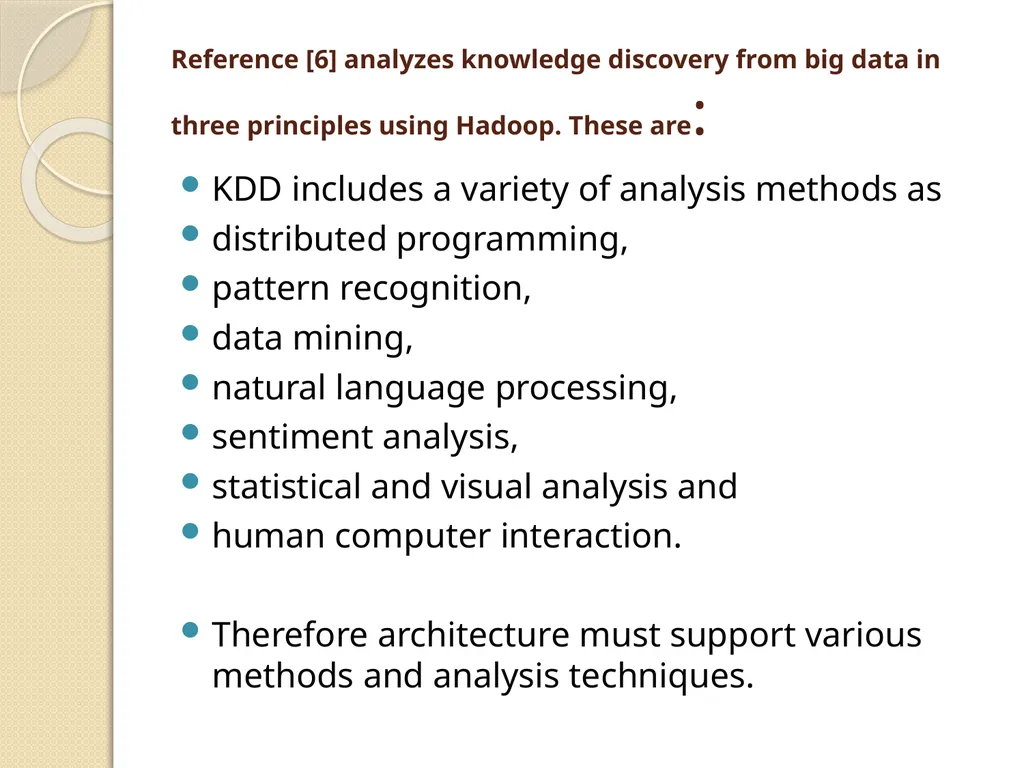 Reference [6] analyzes knowledge discovery from big data in three principles using Hadoop. These are:

- KDD includes a variety of analysis methods as
- distributed programming,
- pattern recognition,
- data mining,
- natural language processing,
- sentiment analysis,
- statistical and visual analysis and
- human computer interaction.

- Therefore architecture must support various methods and analysis techniques.